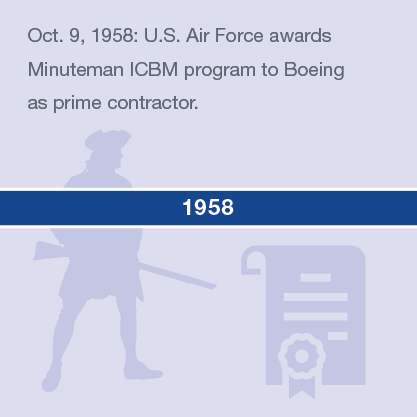 Oct. 9, 1958: U.S. Air Force awards Minuteman ICBM program to Boeing as prime contractor.

1958